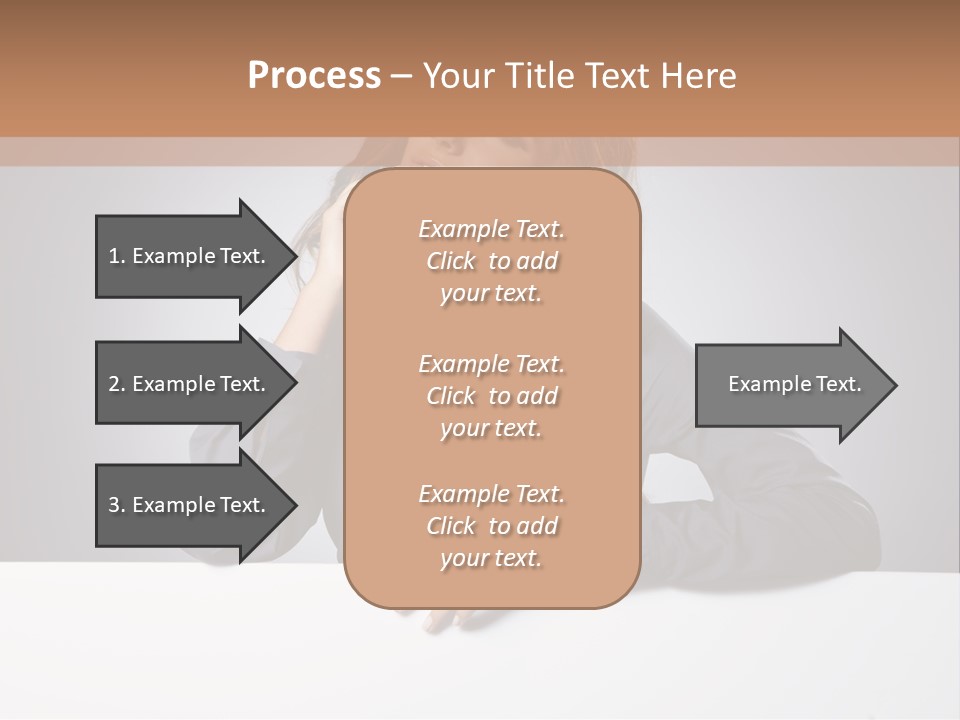 Process – Your Title Text Here

1. Example Text.

2. Example Text.

3. Example Text.

Example Text. Click to add your text.

Example Text. Click to add your text.

Example Text. Click to add your text.

Example Text.